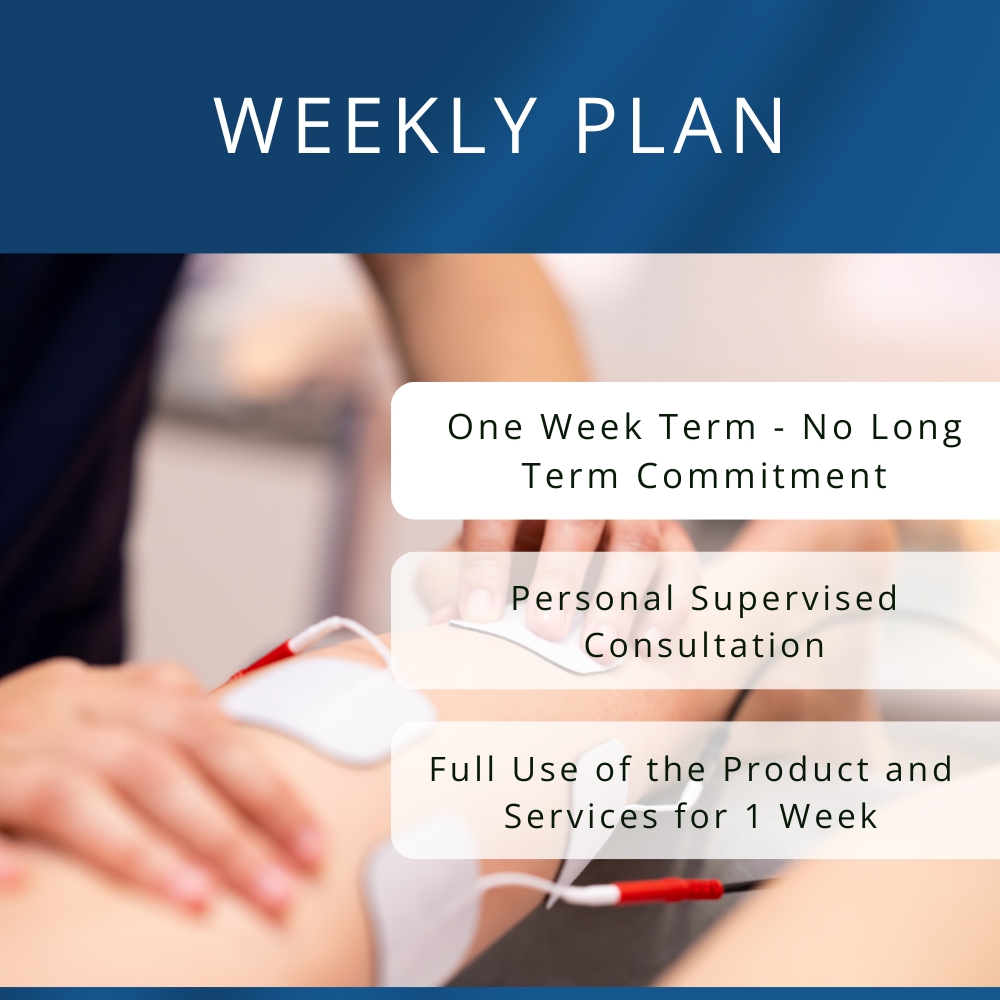 WEEKLY PLAN

One Week Term - No Long Term Commitment

Personal Supervised Consultation

Full Use of the Product and Services for 1 Week